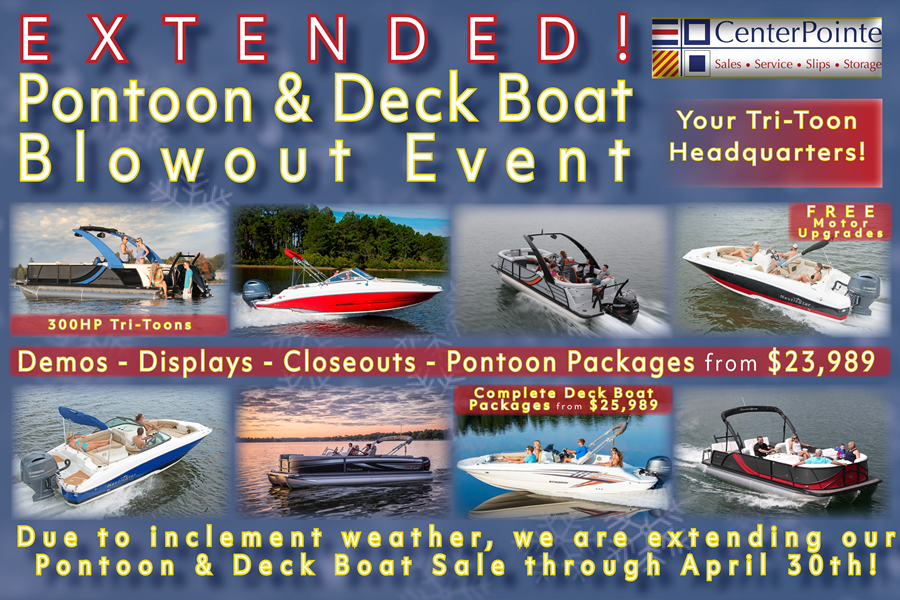 EXTENDED!
Pontoon & Deck Boat Blowout Event

CenterPointe
Sales • Service • Slips • Storage

Your Tri-Toon Headquarters!

300HP Tri-Toons

FREE Motor Upgrades

Demos - Displays - Closeouts - Pontoon Packages from $23,989

Complete Deck Boat Packages from $25,989

Due to inclement weather, we are extending our Pontoon & Deck Boat Sale through April 30th!